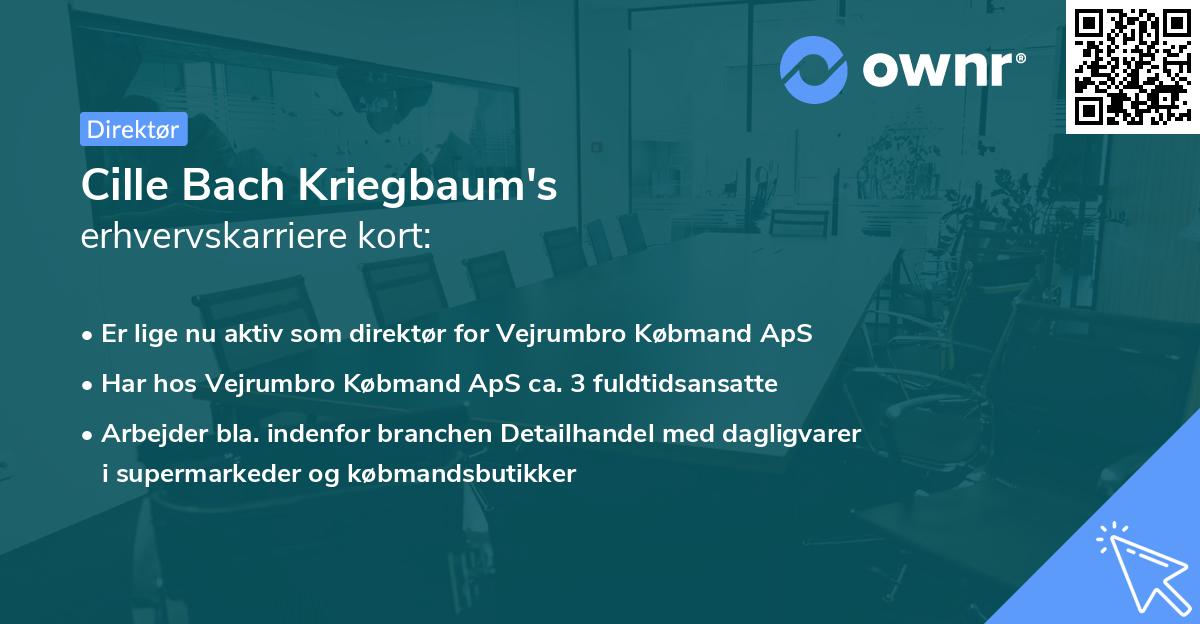 ownr®

Direktør

Cille Bach Kriegbaum's
erhvervskarriere kort:

• Er lige nu aktiv som direktør for Vejrumbro Købmand ApS
• Har hos Vejrumbro Købmand ApS ca. 3 fuldtidsansatte
• Arbejder bla. indenfor branchen Detailhandel med dagligvarer i supermarkeder og købmandsbutikker